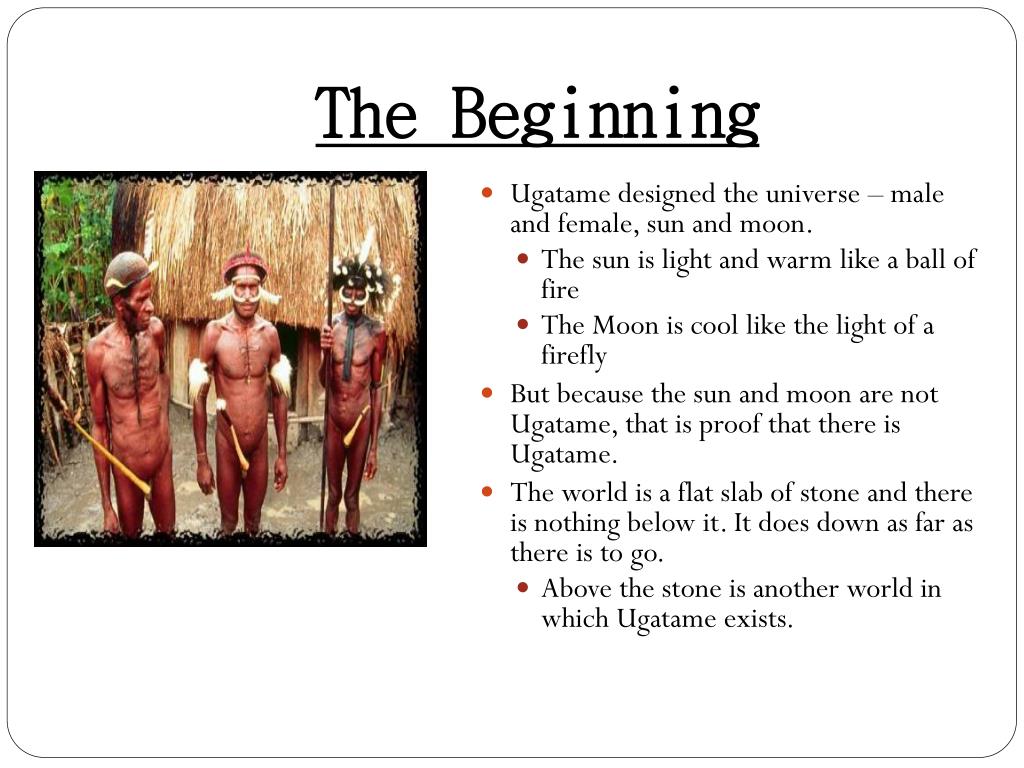 The Beginning

- Ugatame designed the universe – male and female, sun and moon.
  - The sun is light and warm like a ball of fire
  - The Moon is cool like the light of a firefly
- But because the sun and moon are not Ugatame, that is proof that there is Ugatame.
- The world is a flat slab of stone and there is nothing below it. It does down as far as there is to go.
  - Above the stone is another world in which Ugatame exists.